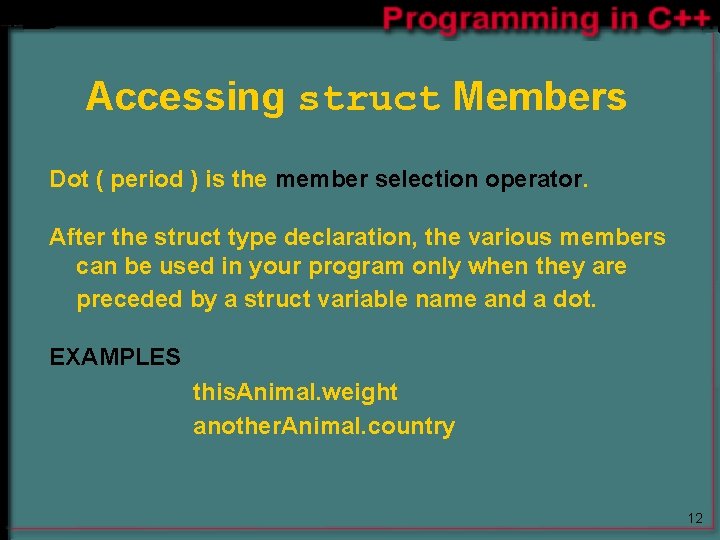 Programming in C++

Accessing struct Members

Dot ( period ) is the member selection operator.

After the struct type declaration, the various members can be used in your program only when they are preceded by a struct variable name and a dot.

EXAMPLES

thisAnimal.weight

anotherAnimal.country

12